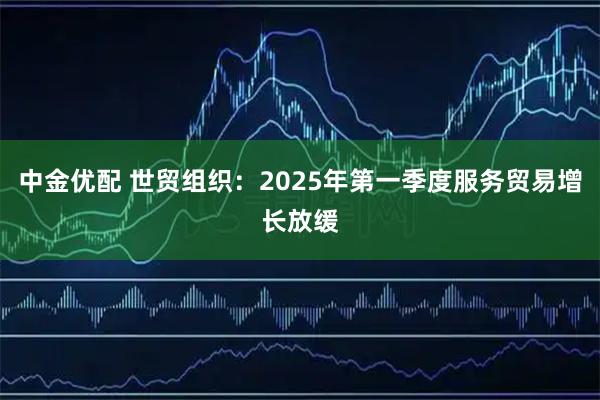 中金优配 世贸组织：2025年第一季度服务贸易增长放缓